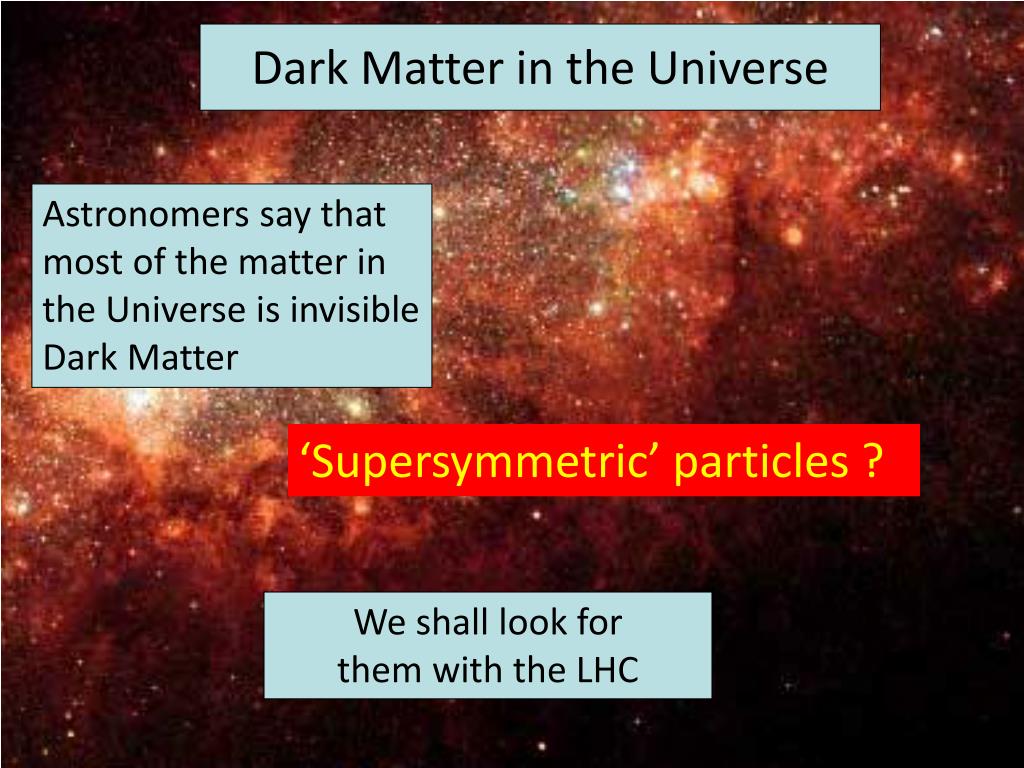 Dark Matter in the Universe

Astronomers say that most of the matter in the Universe is invisible Dark Matter

‘Supersymmetric’ particles ?

We shall look for them with the LHC